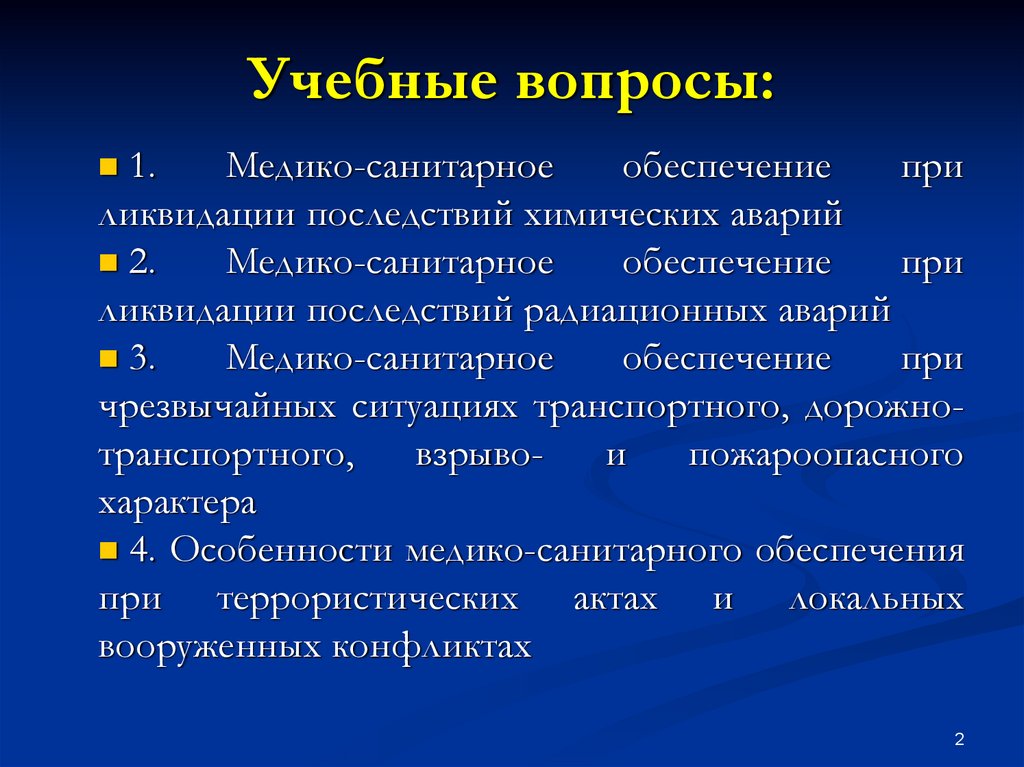 Учебные вопросы:

1. Медико-санитарное обеспечение при ликвидации последствий химических аварий

2. Медико-санитарное обеспечение при ликвидации последствий радиационных аварий

3. Медико-санитарное обеспечение при чрезвычайных ситуациях транспортного, дорожно-транспортного, взрыво- и пожароопасного характера

4. Особенности медико-санитарного обеспечения при террористических актах и локальных вооруженных конфликтах

2